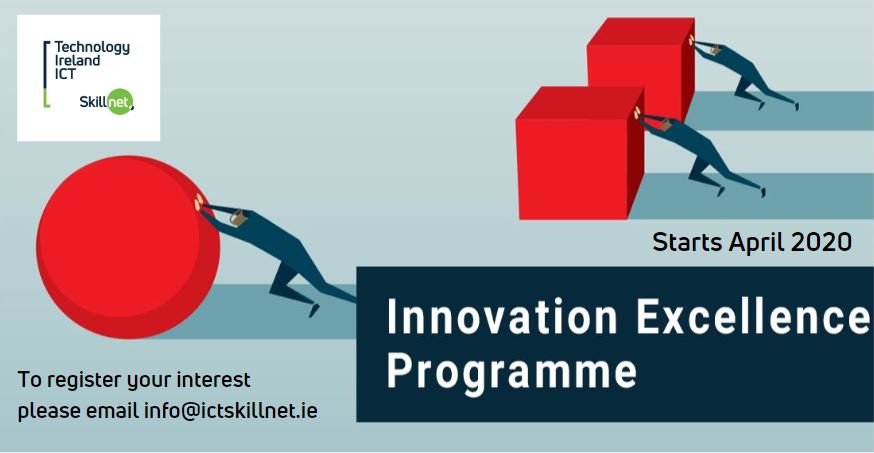 Technology Ireland ICT
Skillnet

Starts April 2020

Innovation Excellence Programme

To register your interest please email info@ictskillnet.ie